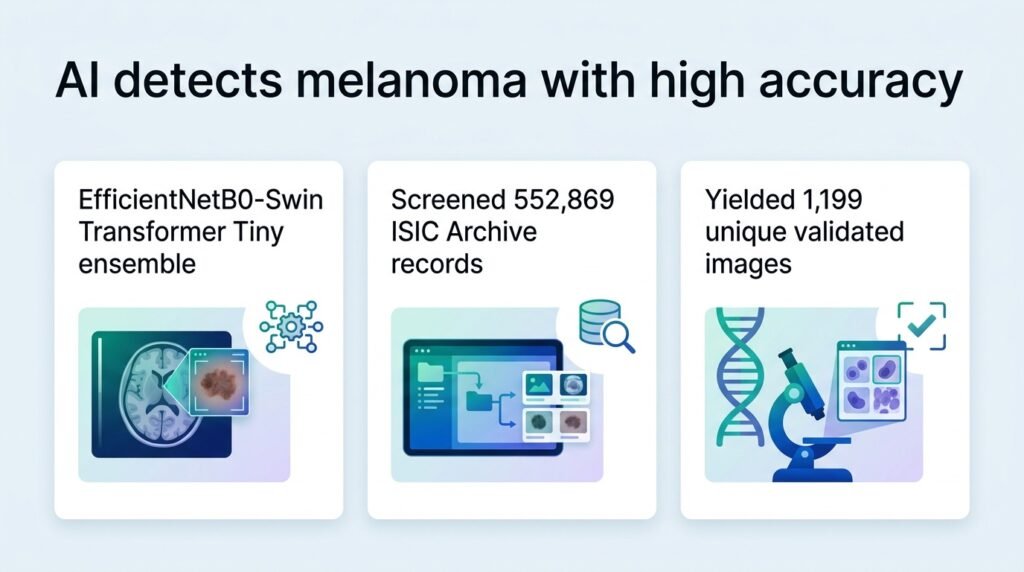 AI detects melanoma with high accuracy

EfficientNetB0-Swin Transformer Tiny ensemble

Screened 552,869 ISIC Archive records

Yielded 1,199 unique validated images